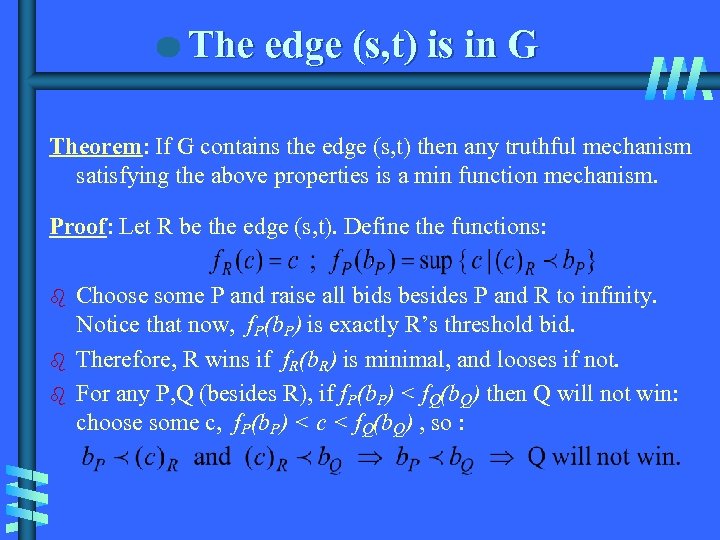 The edge (s,t) is in G

Theorem: If G contains the edge (s,t) then any truthful mechanism satisfying the above properties is a min function mechanism.

Proof: Let R be the edge (s,t). Define the functions:

$f_R(c) = c$ ; $f_P(b_P) = \sup\{c \mid (c)_R \prec b_P\}$

Choose some P and raise all bids besides P and R to infinity. Notice that now, $f_P(b_P)$ is exactly R's threshold bid.

Therefore, R wins if $f_R(b_R)$ is minimal, and looses if not.

For any P,Q (besides R), if $f_P(b_P) < f_Q(b_Q)$ then Q will not win: choose some c, $f_P(b_P) < c < f_Q(b_Q)$ , so :

$b_P \prec (c)_R$ and $(c)_R \prec b_Q \Rightarrow b_P \prec b_Q \Rightarrow$ Q will not win.